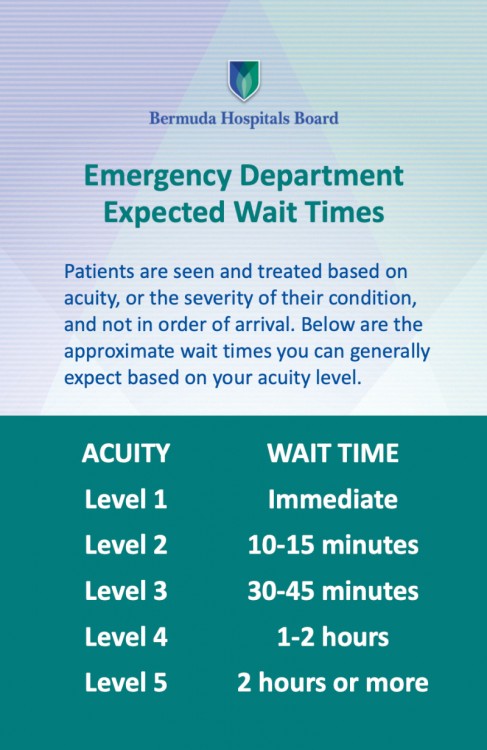 Bermuda Hospitals Board

Emergency Department Expected Wait Times

Patients are seen and treated based on acuity, or the severity of their condition, and not in order of arrival. Below are the approximate wait times you can generally expect based on your acuity level.

| ACUITY | WAIT TIME |
|---|---|
| Level 1 | Immediate |
| Level 2 | 10-15 minutes |
| Level 3 | 30-45 minutes |
| Level 4 | 1-2 hours |
| Level 5 | 2 hours or more |